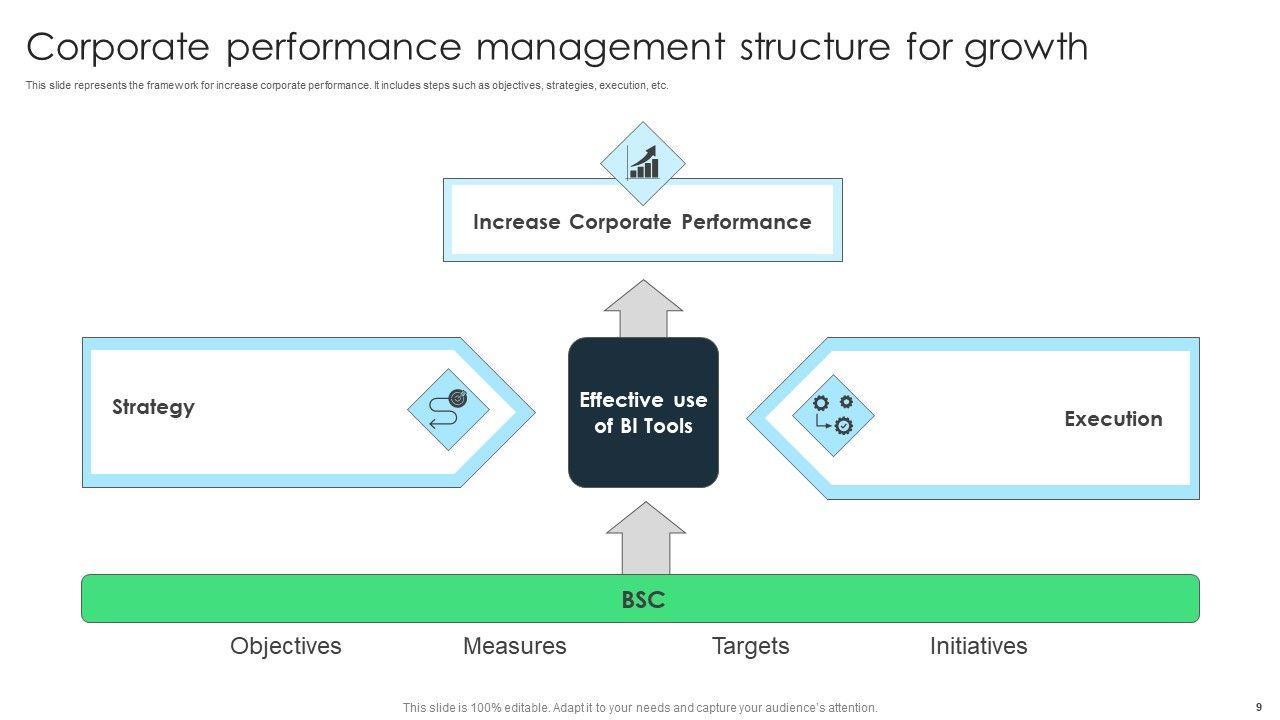 Corporate performance management structure for growth

This slide represents the framework for increase corporate performance. It includes steps such as objectives, strategies, execution, etc.

Increase Corporate Performance

Strategy

Effective use of BI Tools

Execution

BSC

Objectives

Measures

Targets

Initiatives

This slide is 100% editable. Adapt it to your needs and capture your audience's attention.

9